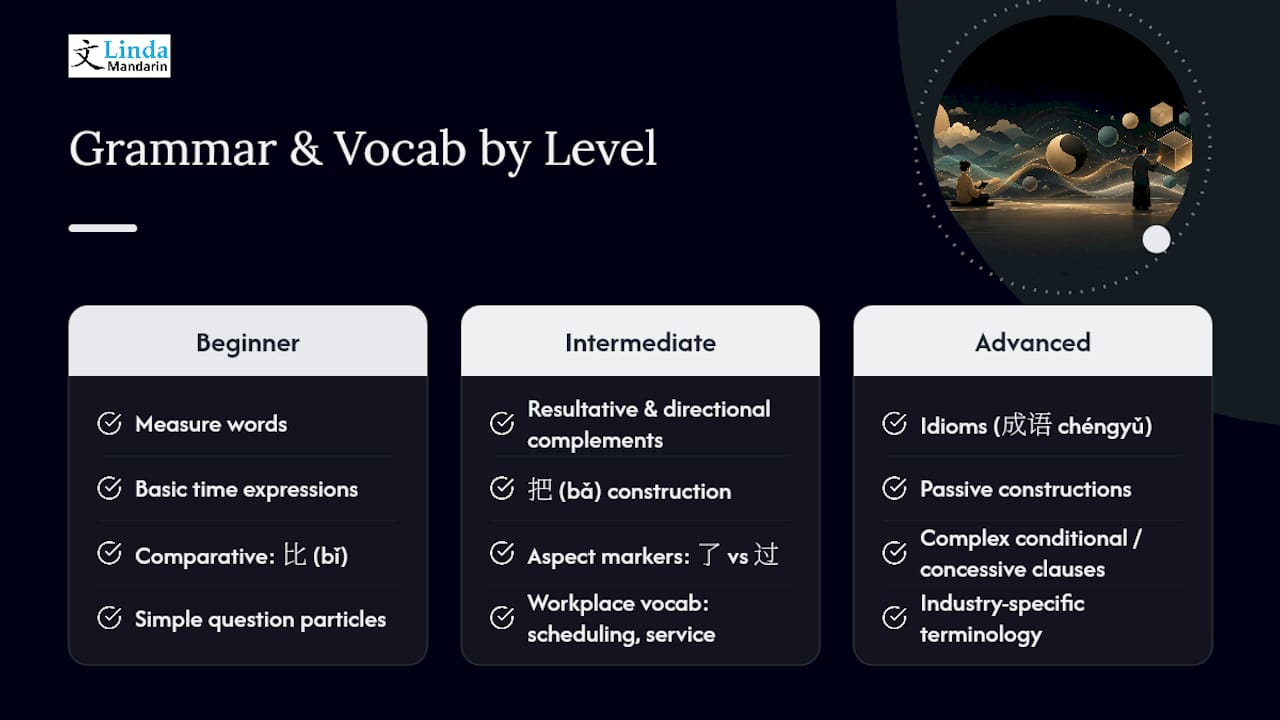 文 Linda Mandarin

Grammar & Vocab by Level

Beginner

Measure words

Basic time expressions

Comparative: 比 (bǐ)

Simple question particles

Intermediate

Resultative & directional complements

把 (bǎ) construction

Aspect markers: 了 vs 过

Workplace vocab: scheduling, service

Advanced

Idioms (成语 chéngyǔ)

Passive constructions

Complex conditional / concessive clauses

Industry-specific terminology